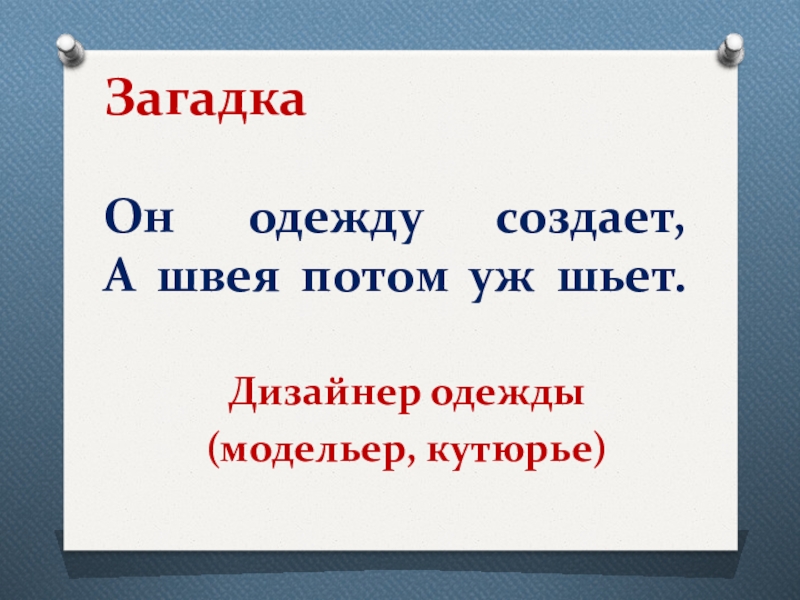 Загадка

Он одежду создает,
А швея потом уж шьет.

Дизайнер одежды
(модельер, кутюрье)